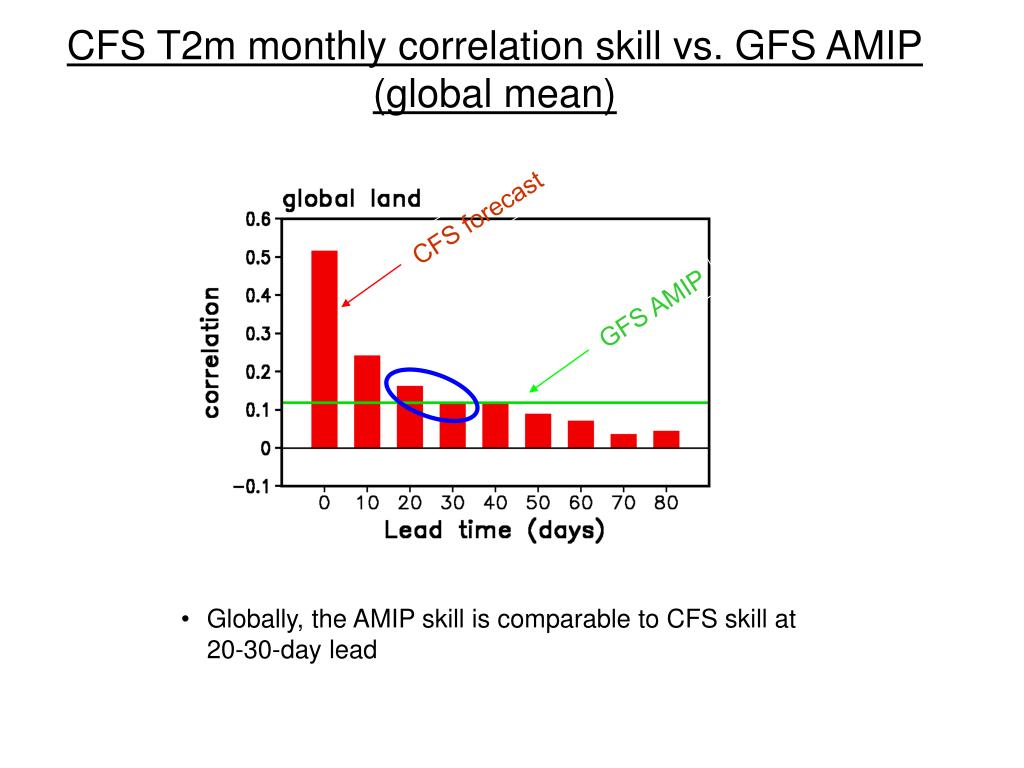 CFS T2m monthly correlation skill vs. GFS AMIP (global mean)

global land

CFS forecast

GFS AMIP

correlation

0.6
0.5
0.4
0.3
0.2
0.1
0
−0.1

0 10 20 30 40 50 60 70 80

Lead time (days)

• Globally, the AMIP skill is comparable to CFS skill at 20-30-day lead